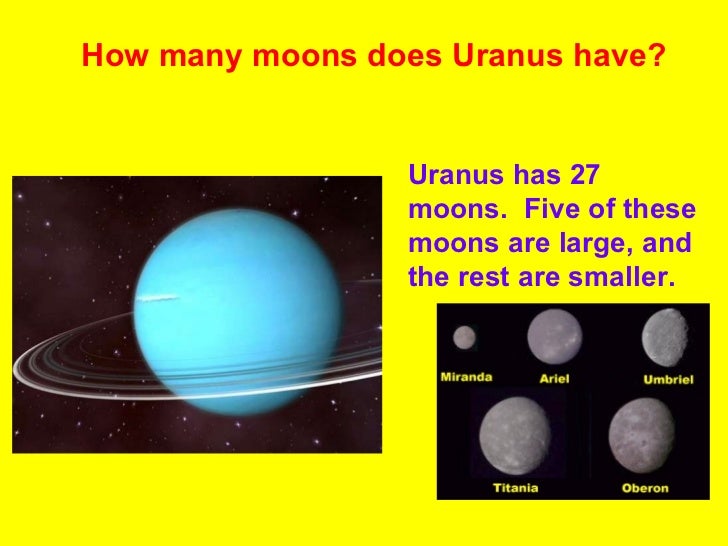 How many moons does Uranus have?

Uranus has 27 moons. Five of these moons are large, and the rest are smaller.

Miranda
Ariel
Umbriel
Titania
Oberon